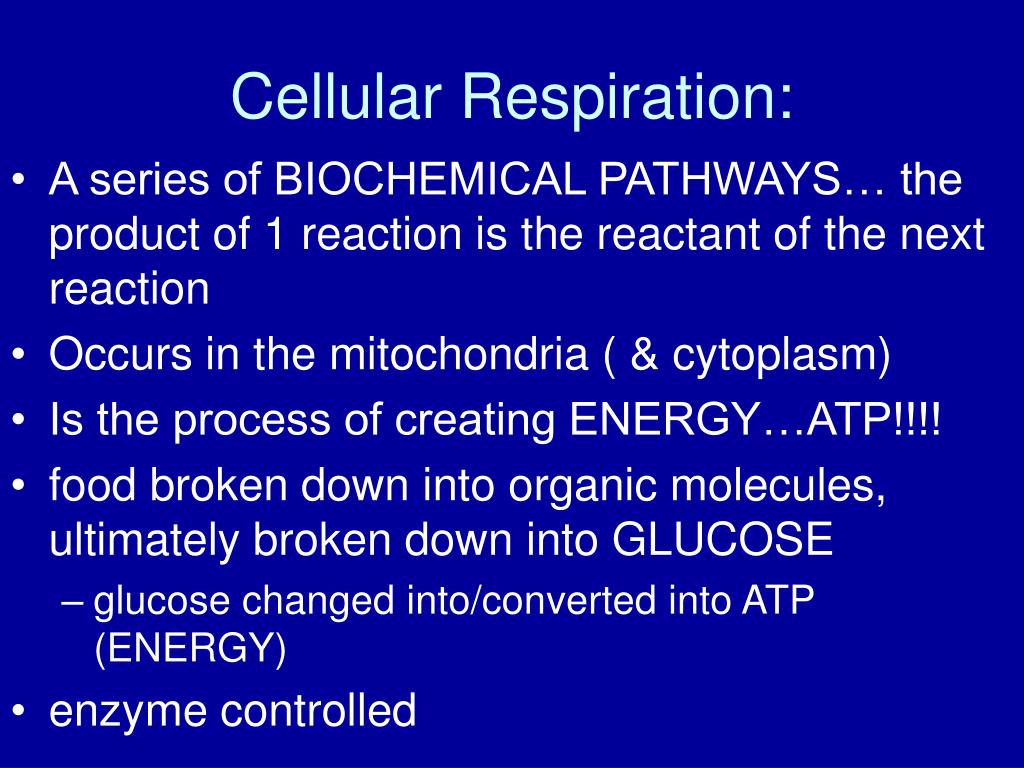 Cellular Respiration:

• A series of BIOCHEMICAL PATHWAYS… the product of 1 reaction is the reactant of the next reaction
• Occurs in the mitochondria ( & cytoplasm)
• Is the process of creating ENERGY…ATP!!!!
• food broken down into organic molecules, ultimately broken down into GLUCOSE
– glucose changed into/converted into ATP (ENERGY)
• enzyme controlled